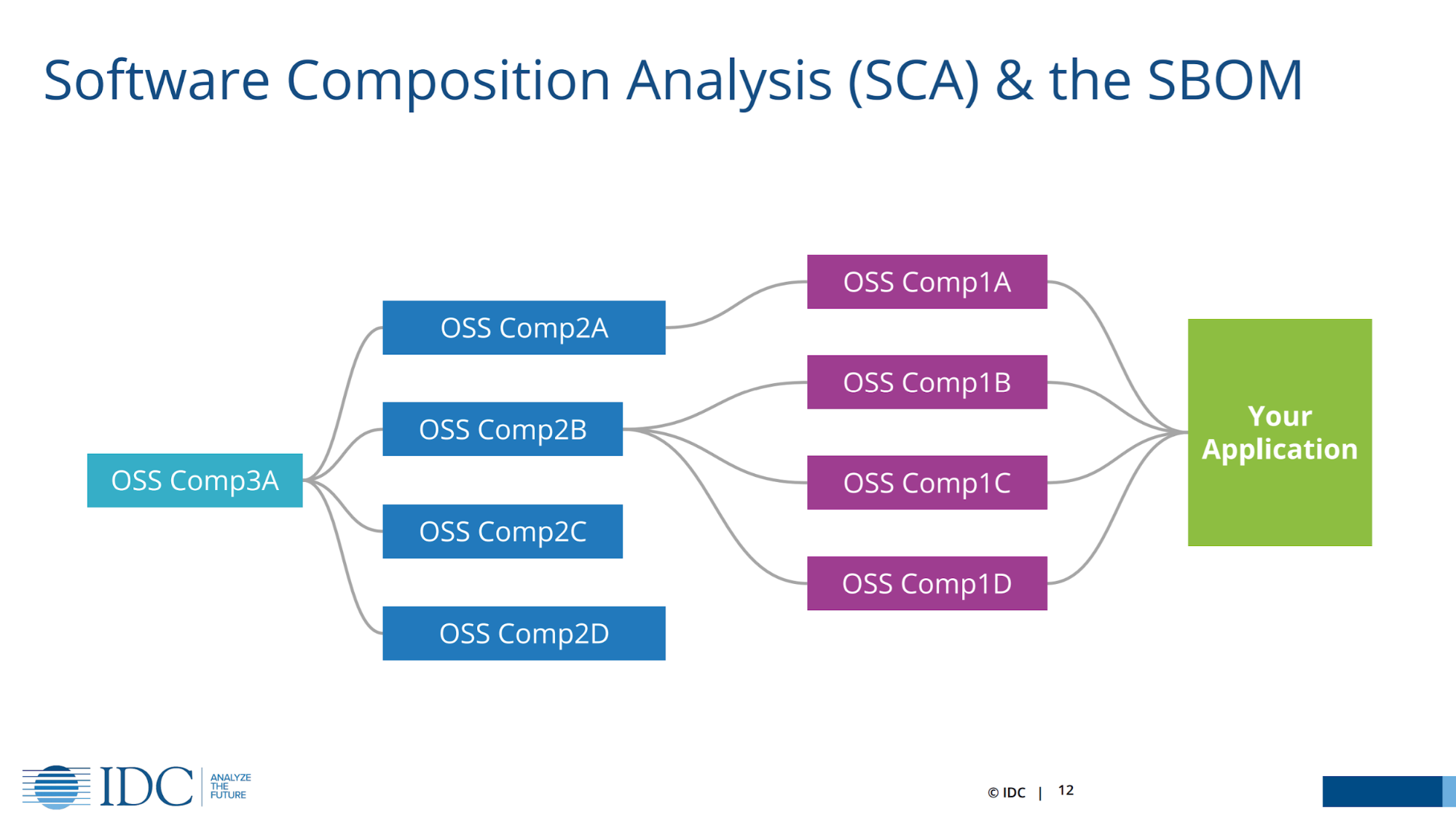 Software Composition Analysis (SCA) & the SBOM

OSS Comp3A

OSS Comp2A

OSS Comp2B

OSS Comp2C

OSS Comp2D

OSS Comp1A

OSS Comp1B

OSS Comp1C

OSS Comp1D

Your Application

IDC ANALYZE THE FUTURE

© IDC | 12